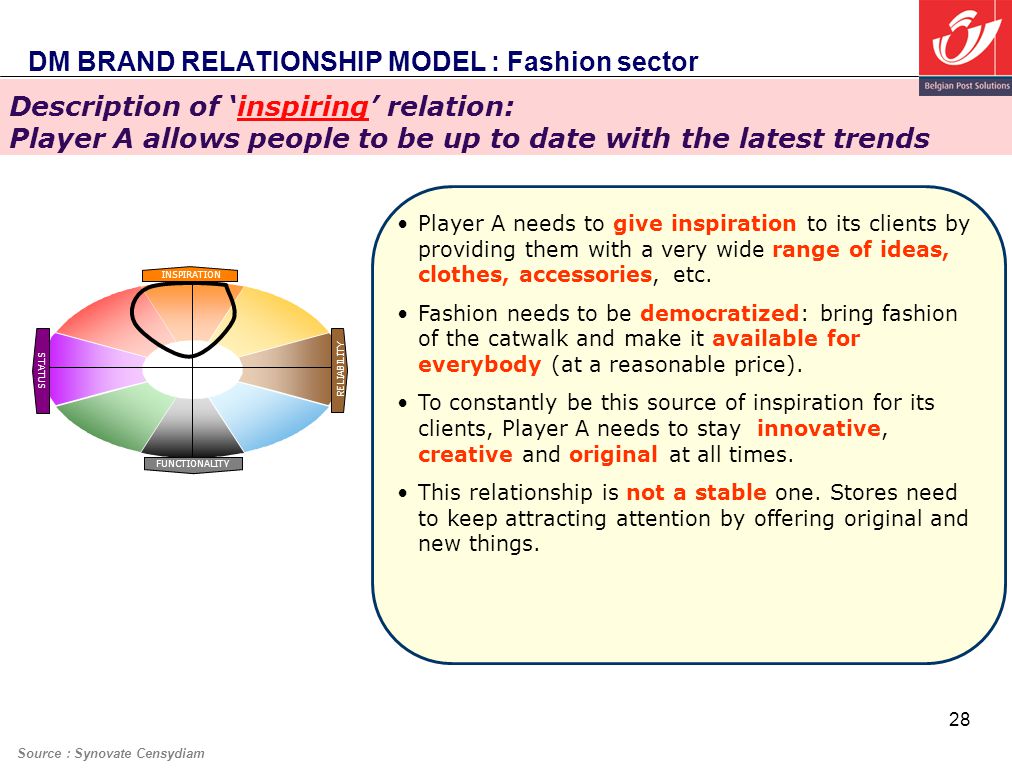 DM BRAND RELATIONSHIP MODEL : Fashion sector

Belgian Post Solutions

Description of ‘inspiring’ relation:
Player A allows people to be up to date with the latest trends

INSPIRATION

STATUS

RELIABILITY

FUNCTIONALITY

• Player A needs to give inspiration to its clients by providing them with a very wide range of ideas, clothes, accessories, etc.

• Fashion needs to be democratized: bring fashion of the catwalk and make it available for everybody (at a reasonable price).

• To constantly be this source of inspiration for its clients, Player A needs to stay innovative, creative and original at all times.

• This relationship is not a stable one. Stores need to keep attracting attention by offering original and new things.

28

Source : Synovate Censydiam